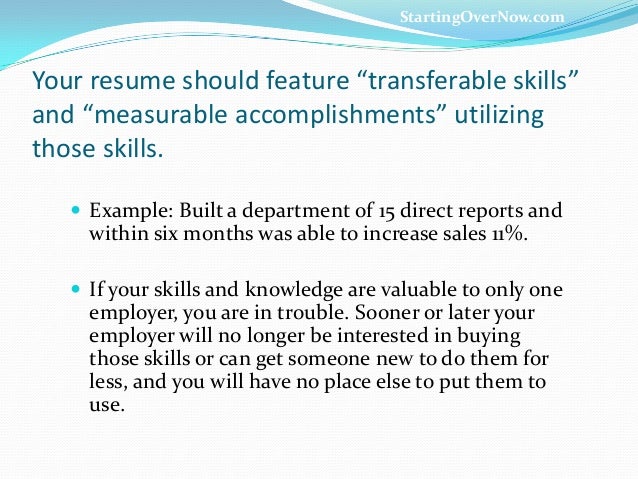 StartingOverNow.com

Your resume should feature “transferable skills” and “measurable accomplishments” utilizing those skills.

Example: Built a department of 15 direct reports and within six months was able to increase sales 11%.

If your skills and knowledge are valuable to only one employer, you are in trouble. Sooner or later your employer will no longer be interested in buying those skills or can get someone new to do them for less, and you will have no place else to put them to use.